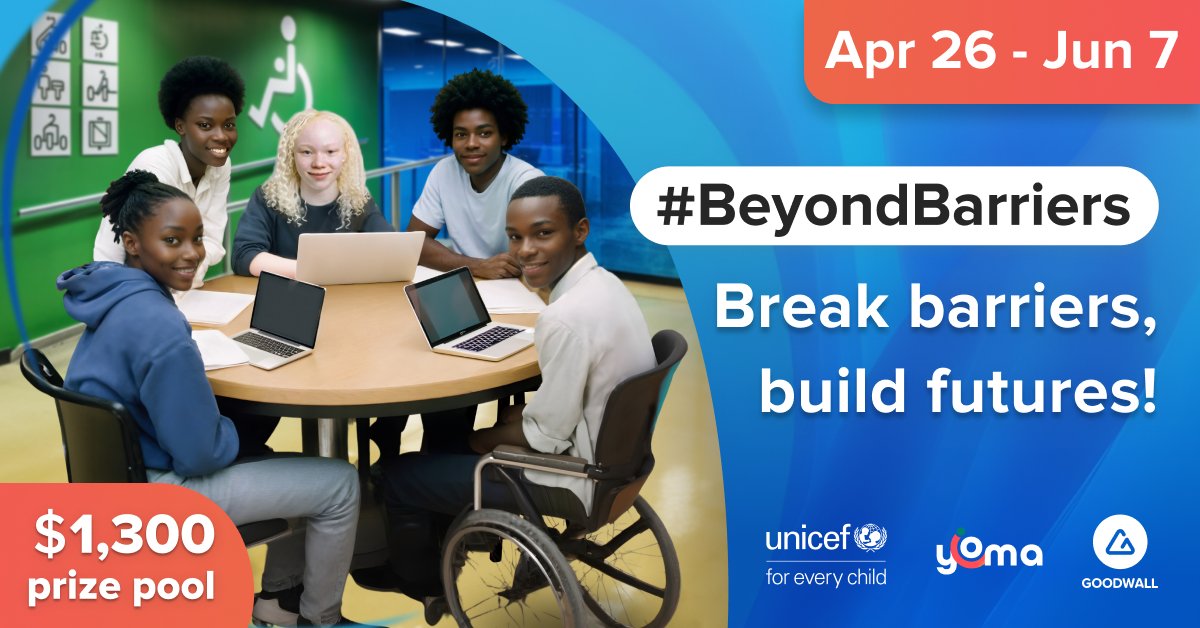 Apr 26 - Jun 7

#BeyondBarriers

Break barriers, build futures!

$1,300 prize pool

unicef
for every child

yoma

GOODWALL